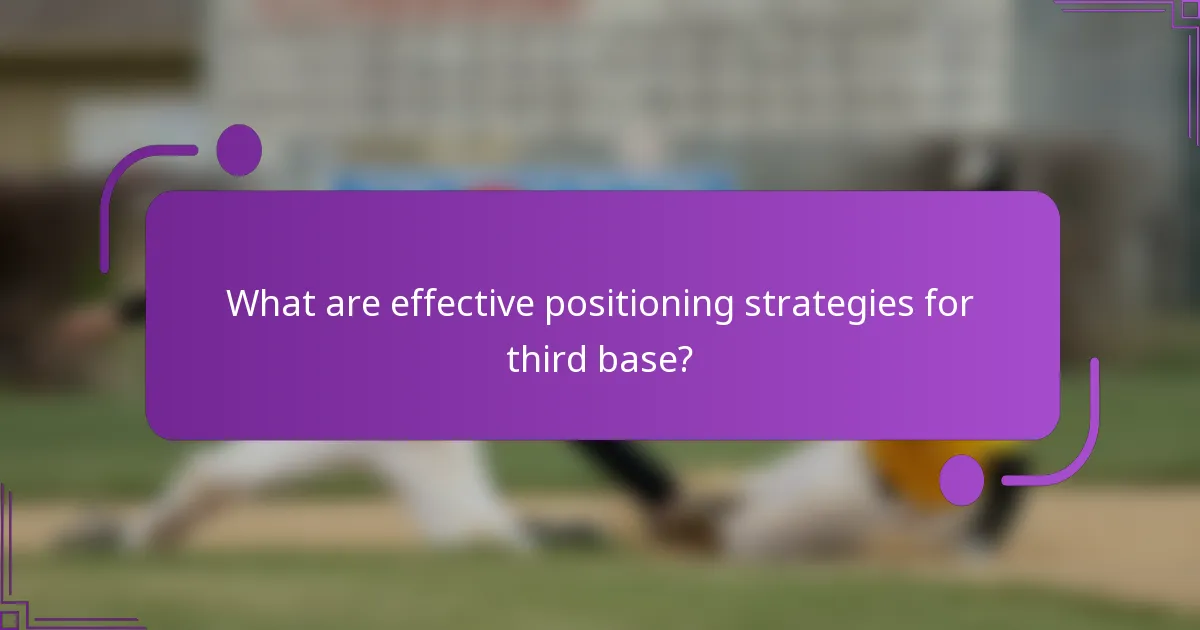 What are effective positioning strategies for third base?